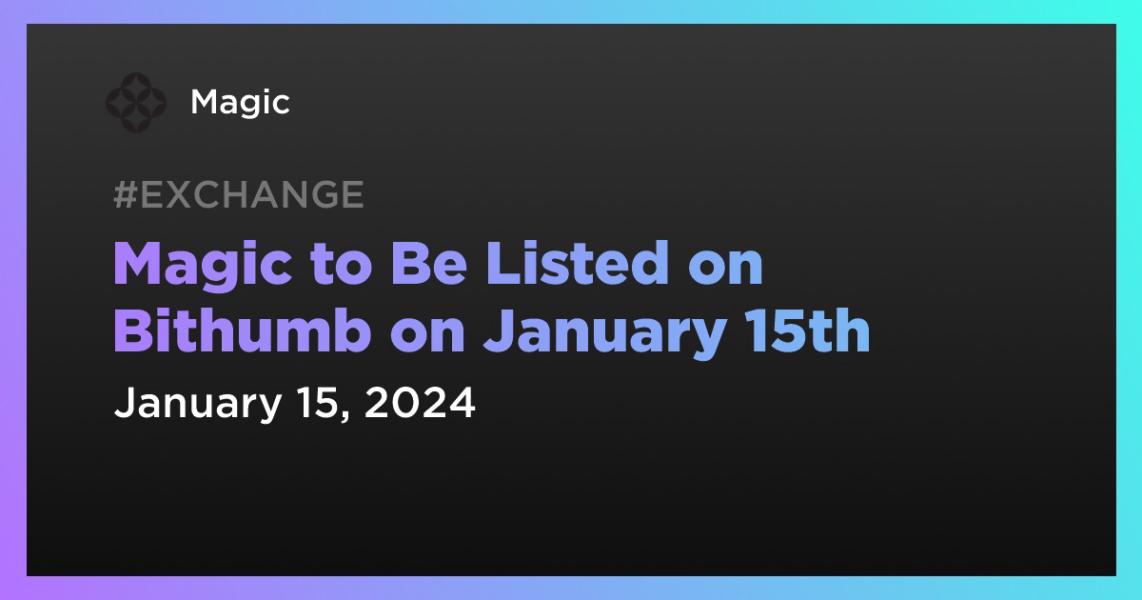 Magic

#EXCHANGE

Magic to Be Listed on Bithumb on January 15th

January 15, 2024